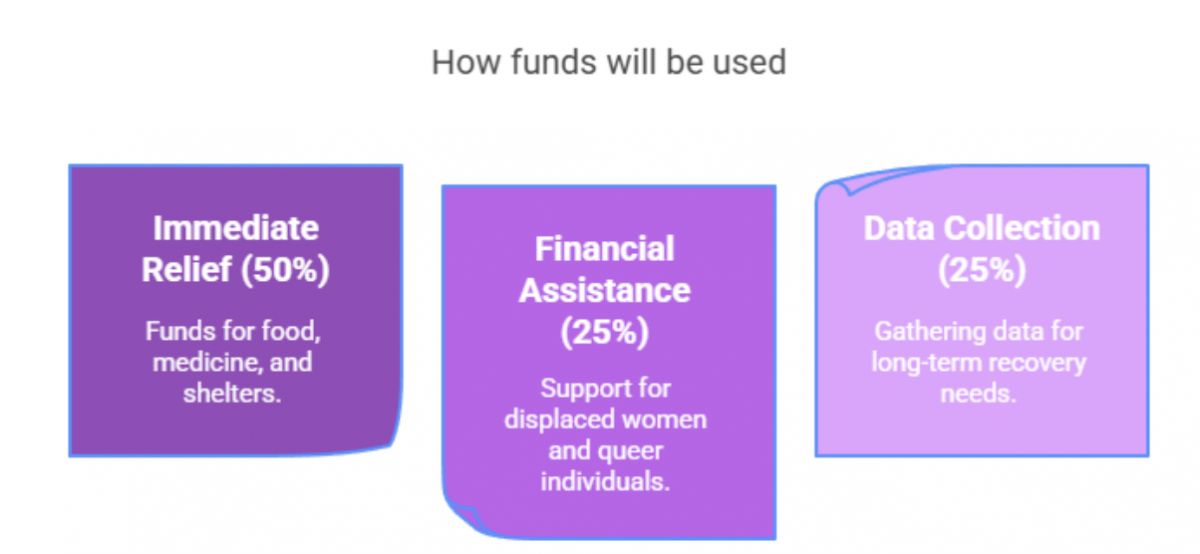 How funds will be used

Immediate Relief (50%)

Funds for food, medicine, and shelters.

Financial Assistance (25%)

Support for displaced women and queer individuals.

Data Collection (25%)

Gathering data for long-term recovery needs.